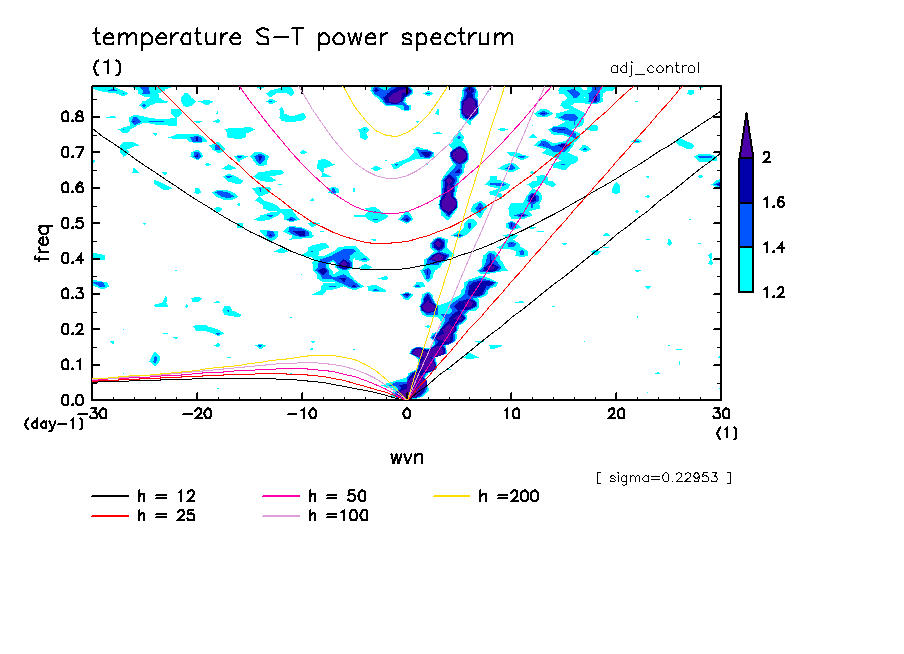 temperature S−T power spectrum
(1)
adj_control

freq
0.8
0.7
0.6
0.5
0.4
0.3
0.2
0.1
0.0
(day−1)
−30
−20
−10
0
10
20
30
(1)
wvn

2
1.6
1.4
1.2

[ sigma=0.22953 ]

h = 12
h = 25
h = 50
h =100
h =200